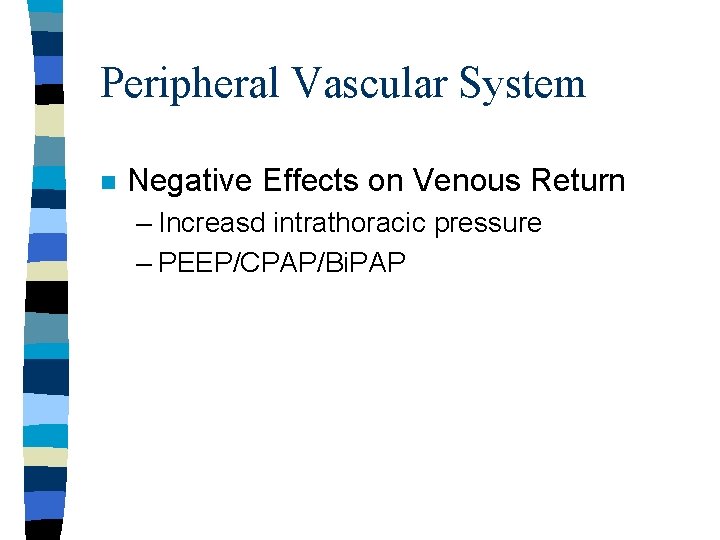 Peripheral Vascular System

Negative Effects on Venous Return

– Increasd intrathoracic pressure

– PEEP/CPAP/BiPAP